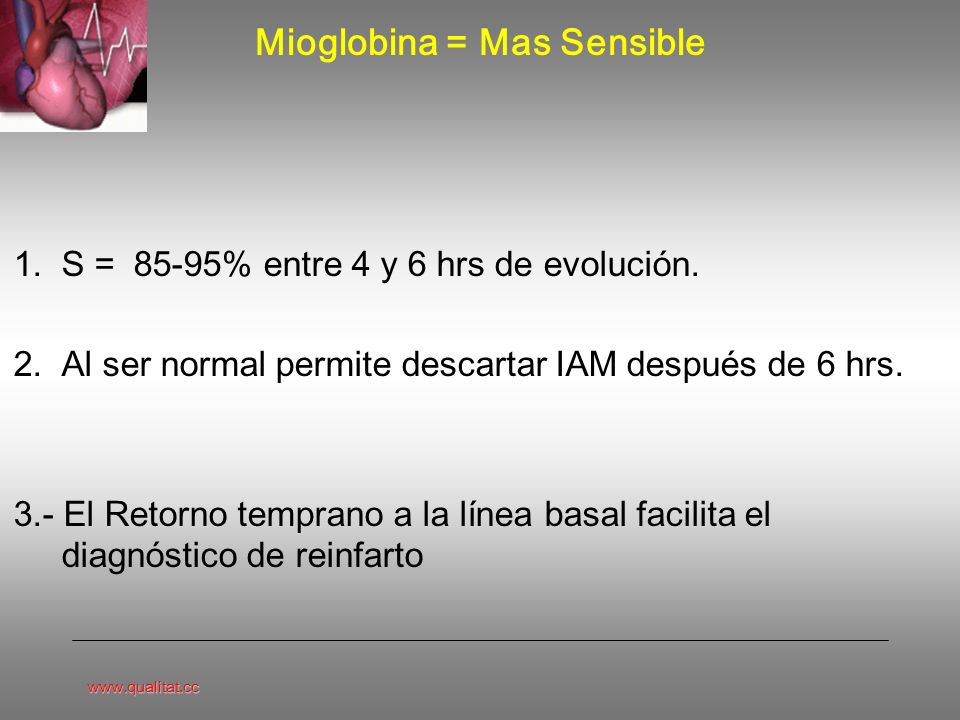 Mioglobina = Mas Sensible

1. S = 85-95% entre 4 y 6 hrs de evolución.

2. Al ser normal permite descartar IAM después de 6 hrs.

3.- El Retorno temprano a la línea basal facilita el diagnóstico de reinfarto

www.qualitat.cc